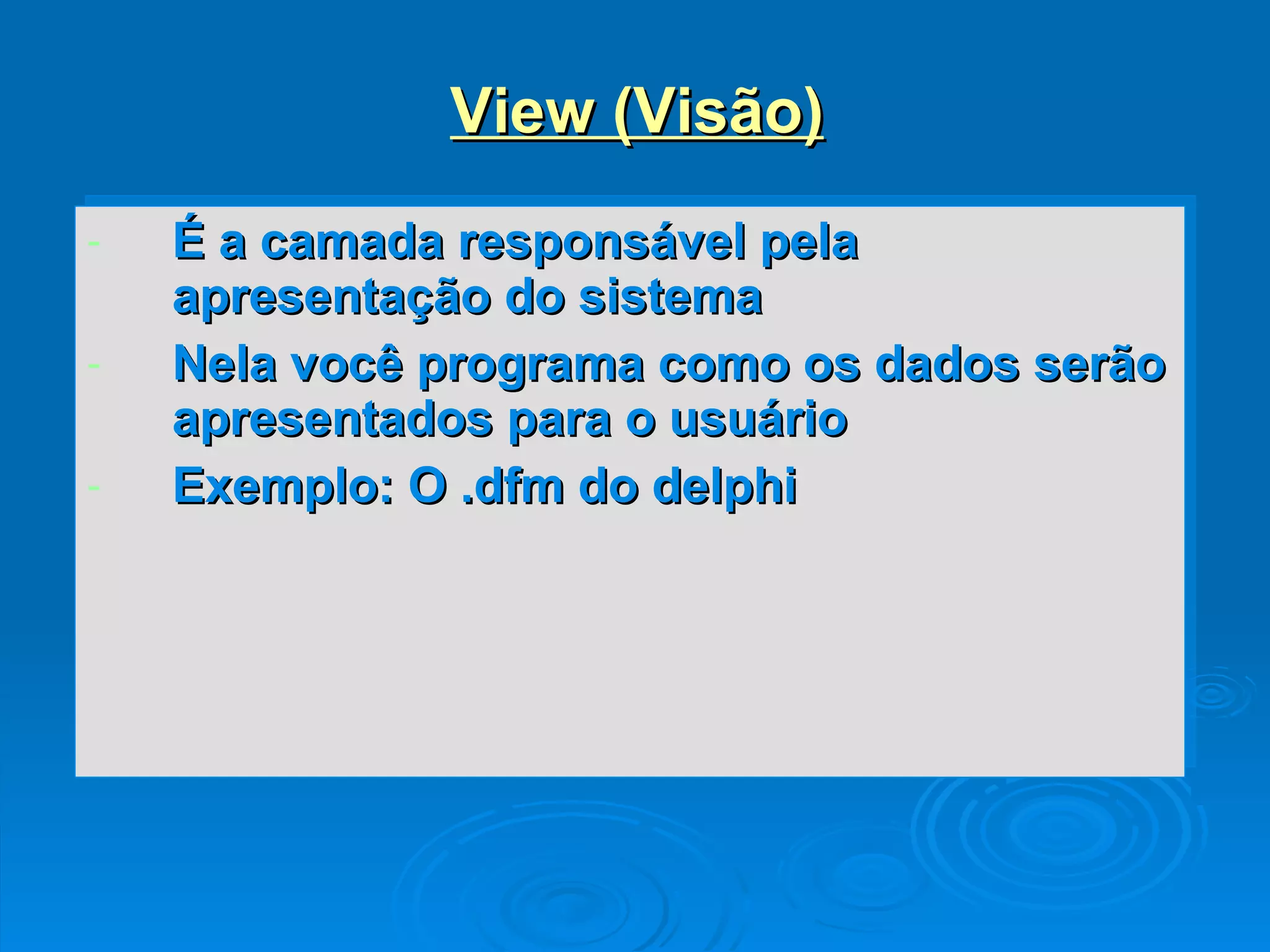 View (Visão)

- É a camada responsável pela apresentação do sistema
- Nela você programa como os dados serão apresentados para o usuário
- Exemplo: O .dfm do delphi